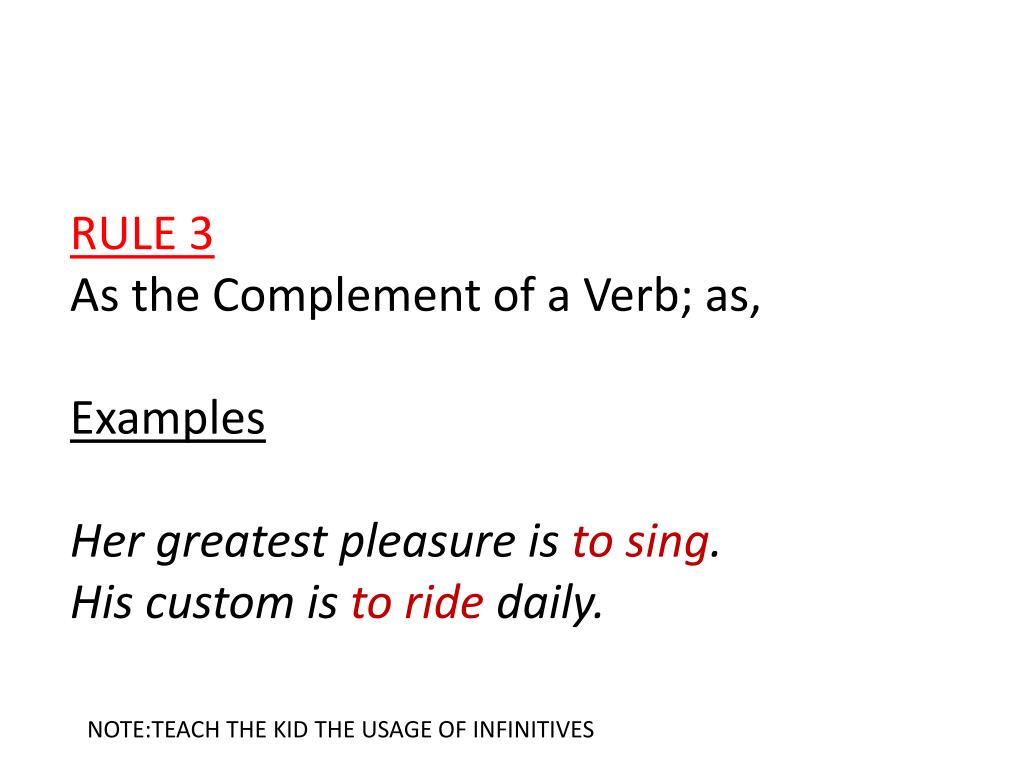 RULE 3
As the Complement of a Verb; as,

Examples

Her greatest pleasure is to sing.
His custom is to ride daily.

NOTE:TEACH THE KID THE USAGE OF INFINITIVES